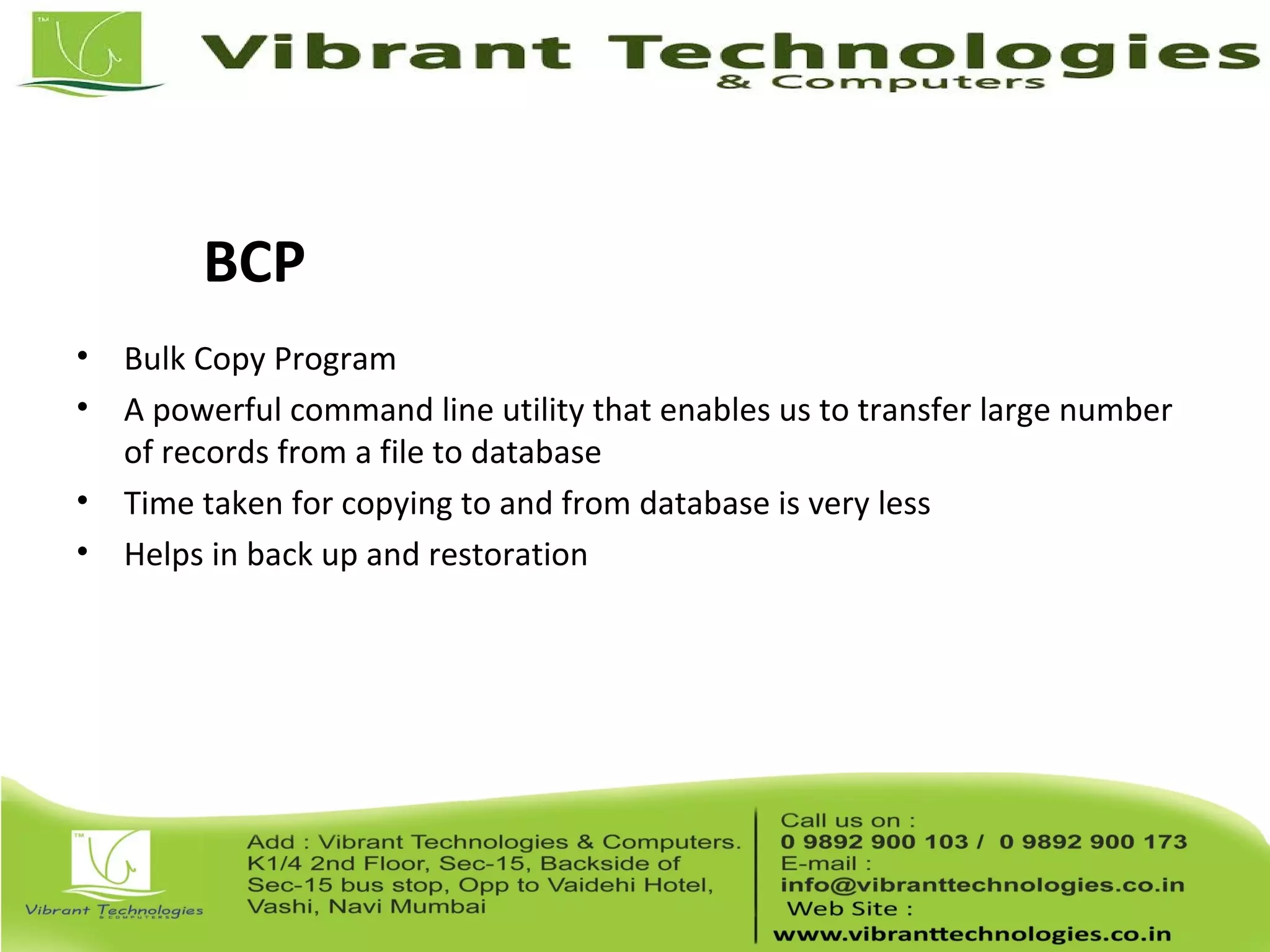 TM
Vibrant Technologies
& Computers

BCP

• Bulk Copy Program
• A powerful command line utility that enables us to transfer large number of records from a file to database
• Time taken for copying to and from database is very less
• Helps in back up and restoration

TM
Vibrant Technologies
& COMPUTERS

Add : Vibrant Technologies & Computers. K1/4 2nd Floor, Sec-15, Backside of Sec-15 bus stop, Opp to Vaidehi Hotel, Vashi, Navi Mumbai

Call us on :
0 9892 900 103 / 0 9892 900 173
E-mail :
info@vibranttechnologies.co.in
Web Site :
www.vibranttechnologies.co.in